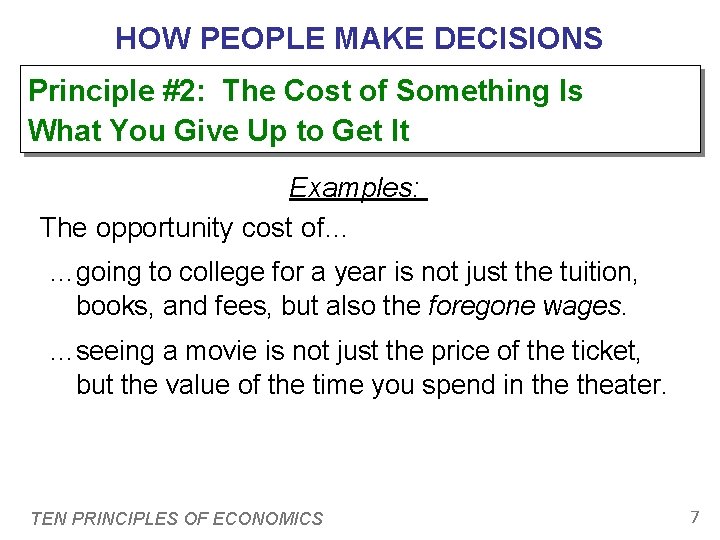 HOW PEOPLE MAKE DECISIONS

Principle #2: The Cost of Something Is What You Give Up to Get It

Examples:

The opportunity cost of…

…going to college for a year is not just the tuition, books, and fees, but also the foregone wages.

…seeing a movie is not just the price of the ticket, but the value of the time you spend in the theater.

TEN PRINCIPLES OF ECONOMICS

7